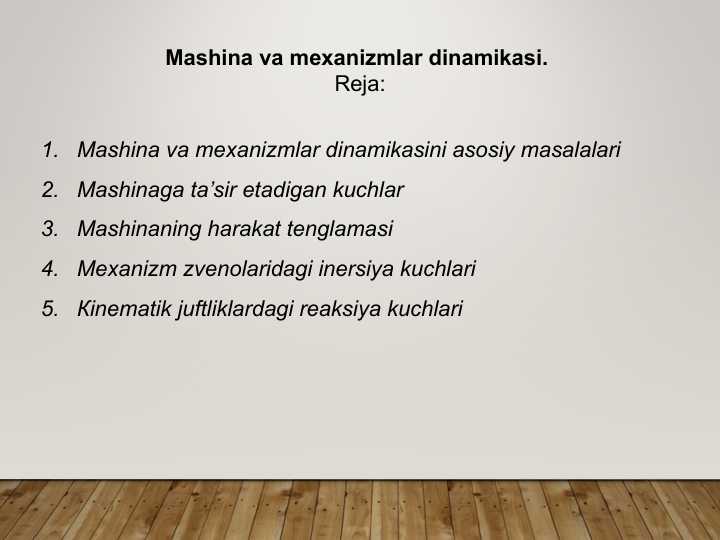 Mashina va mexanizmlar dinamikasi.
Reja:

1. Mashina va mexanizmlar dinamikasini asosiy masalalari
2. Mashinaga ta’sir etadigan kuchlar
3. Mashinaning harakat tenglamasi
4. Mexanizm zvenolaridagi inersiya kuchlari
5. Kinematik juftliklardagi reaksiya kuchlari